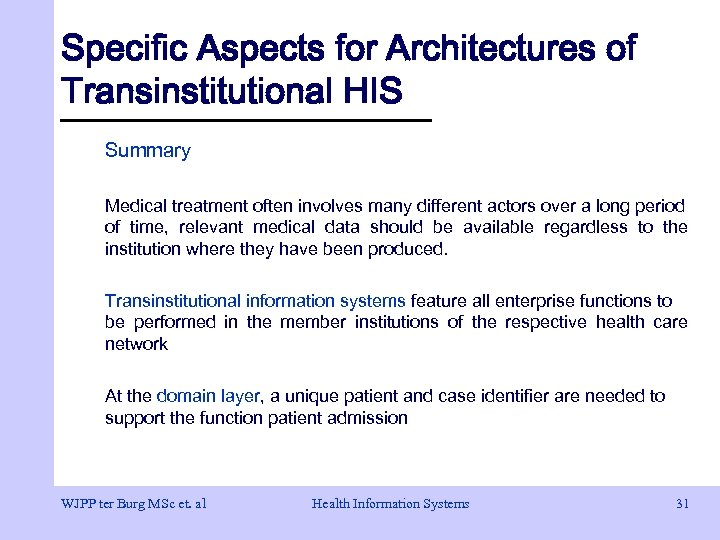 Specific Aspects for Architectures of Transinstitutional HIS

Summary

Medical treatment often involves many different actors over a long period of time, relevant medical data should be available regardless to the institution where they have been produced.

Transinstitutional information systems feature all enterprise functions to be performed in the member institutions of the respective health care network

At the domain layer, a unique patient and case identifier are needed to support the function patient admission

WJPP ter Burg MSc et. al

Health Information Systems

31